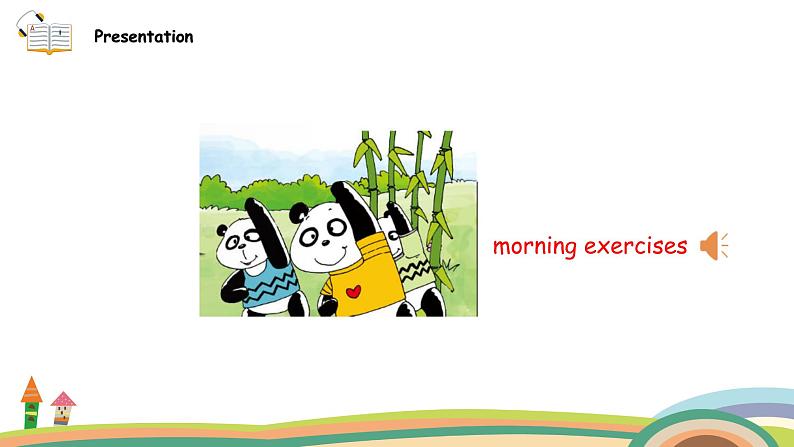 Presentation

morning exercises